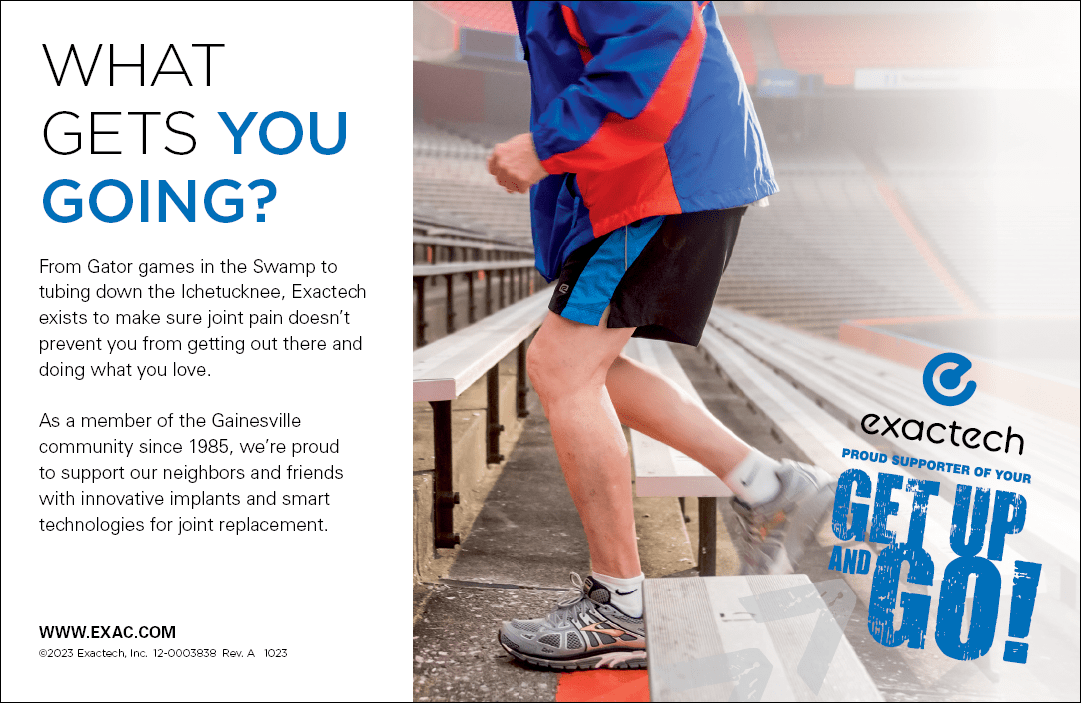 WHAT GETS YOU GOING?

From Gator games in the Swamp to tubing down the Ichetucknee, Exactech exists to make sure joint pain doesn't prevent you from getting out there and doing what you love.

As a member of the Gainesville community since 1985, we're proud to support our neighbors and friends with innovative implants and smart technologies for joint replacement.

WWW.EXAC.COM
©2023 Exactech, Inc. 12-0003838 Rev. A 1023

exactech
PROUD SUPPORTER OF YOUR
GET UP AND GO!